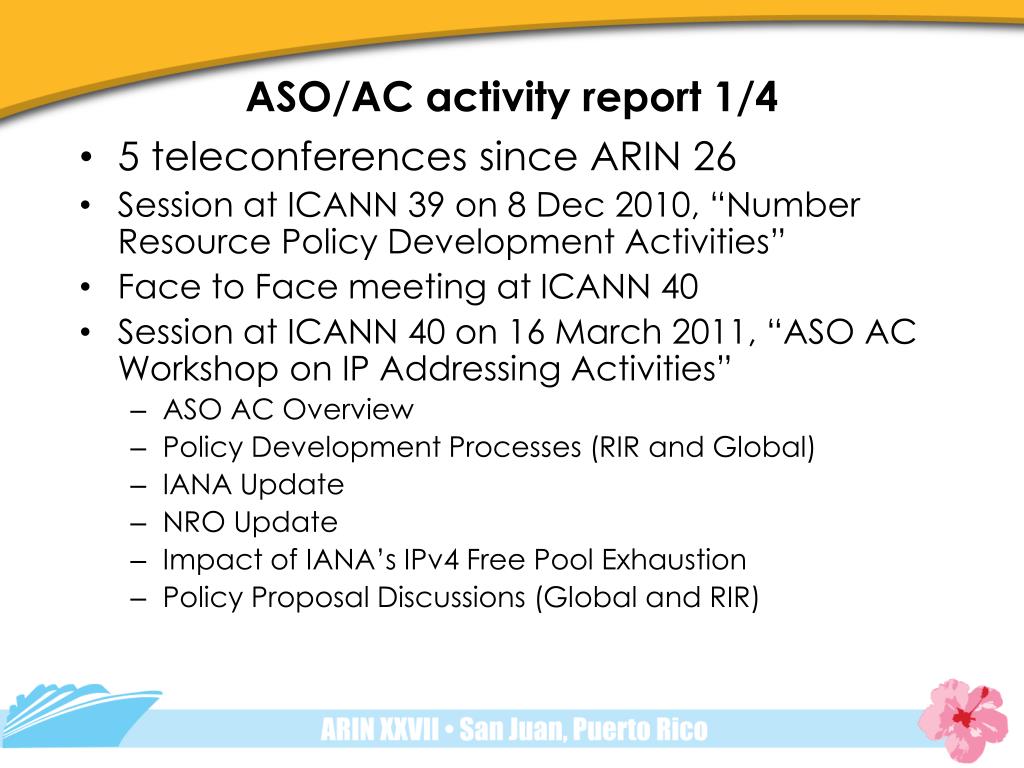 ASO/AC activity report 1/4

• 5 teleconferences since ARIN 26
• Session at ICANN 39 on 8 Dec 2010, “Number Resource Policy Development Activities”
• Face to Face meeting at ICANN 40
• Session at ICANN 40 on 16 March 2011, “ASO AC Workshop on IP Addressing Activities”
– ASO AC Overview
– Policy Development Processes (RIR and Global)
– IANA Update
– NRO Update
– Impact of IANA’s IPv4 Free Pool Exhaustion
– Policy Proposal Discussions (Global and RIR)

ARIN XXVII • San Juan, Puerto Rico